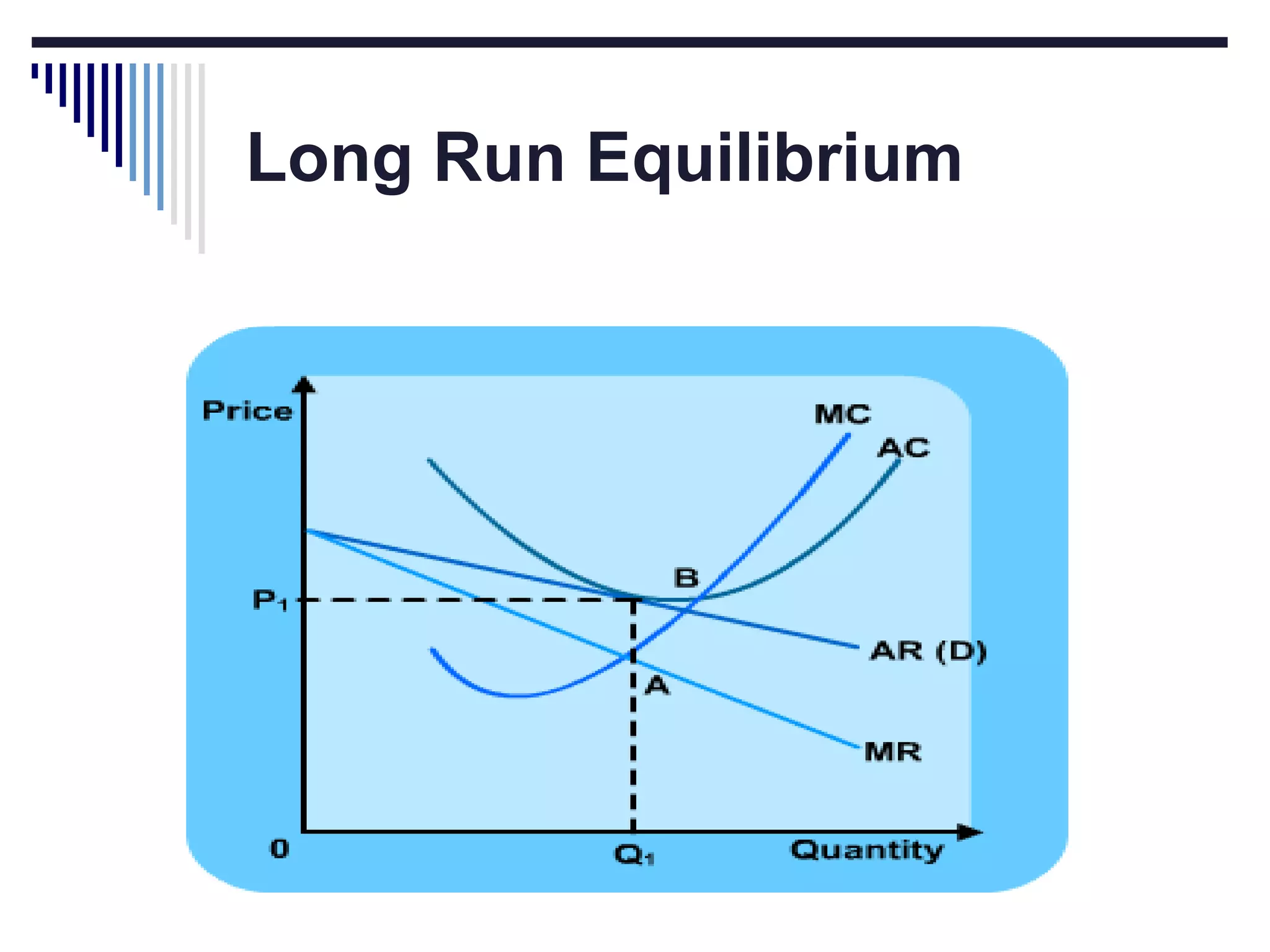 Long Run Equilibrium

Price
MC
AC
B
$P_1$
AR (D)
A
MR
0
$Q_1$
Quantity